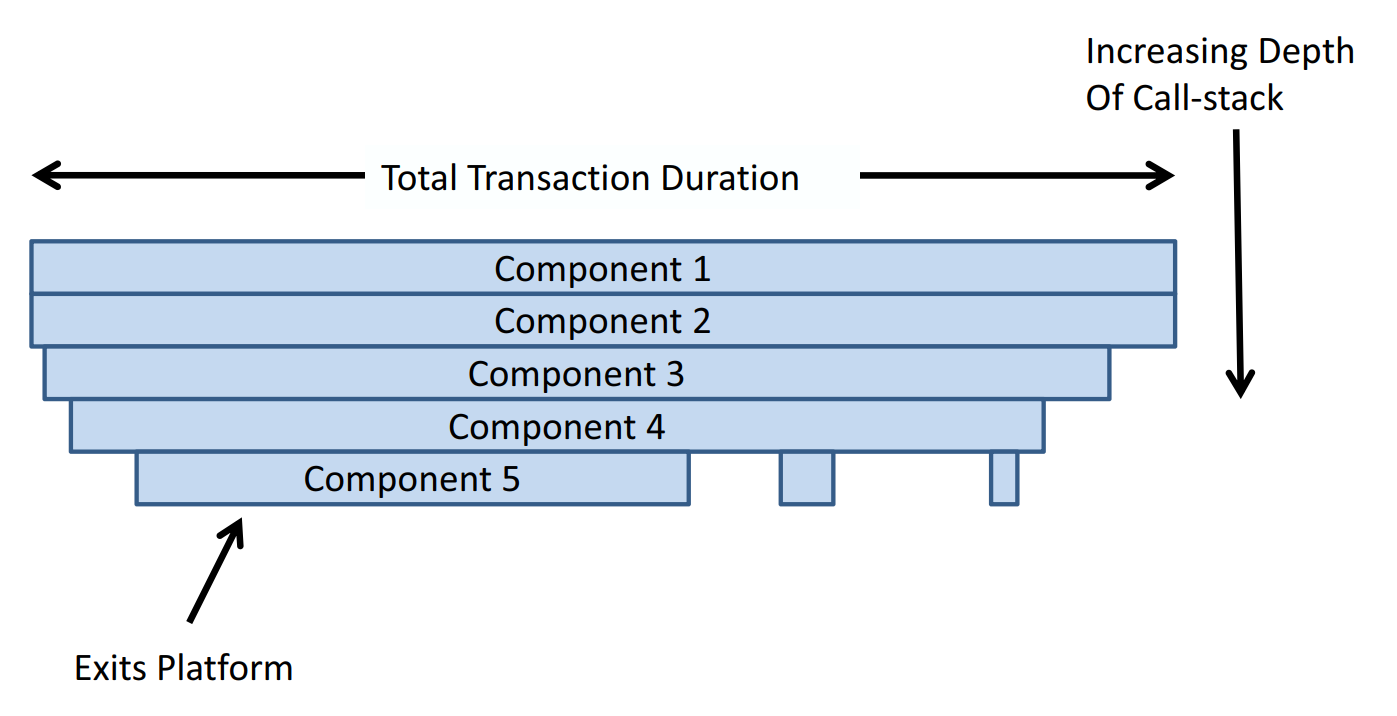 Increasing Depth
Of Call-stack

Total Transaction Duration

Component 1
Component 2
Component 3
Component 4
Component 5

Exits Platform